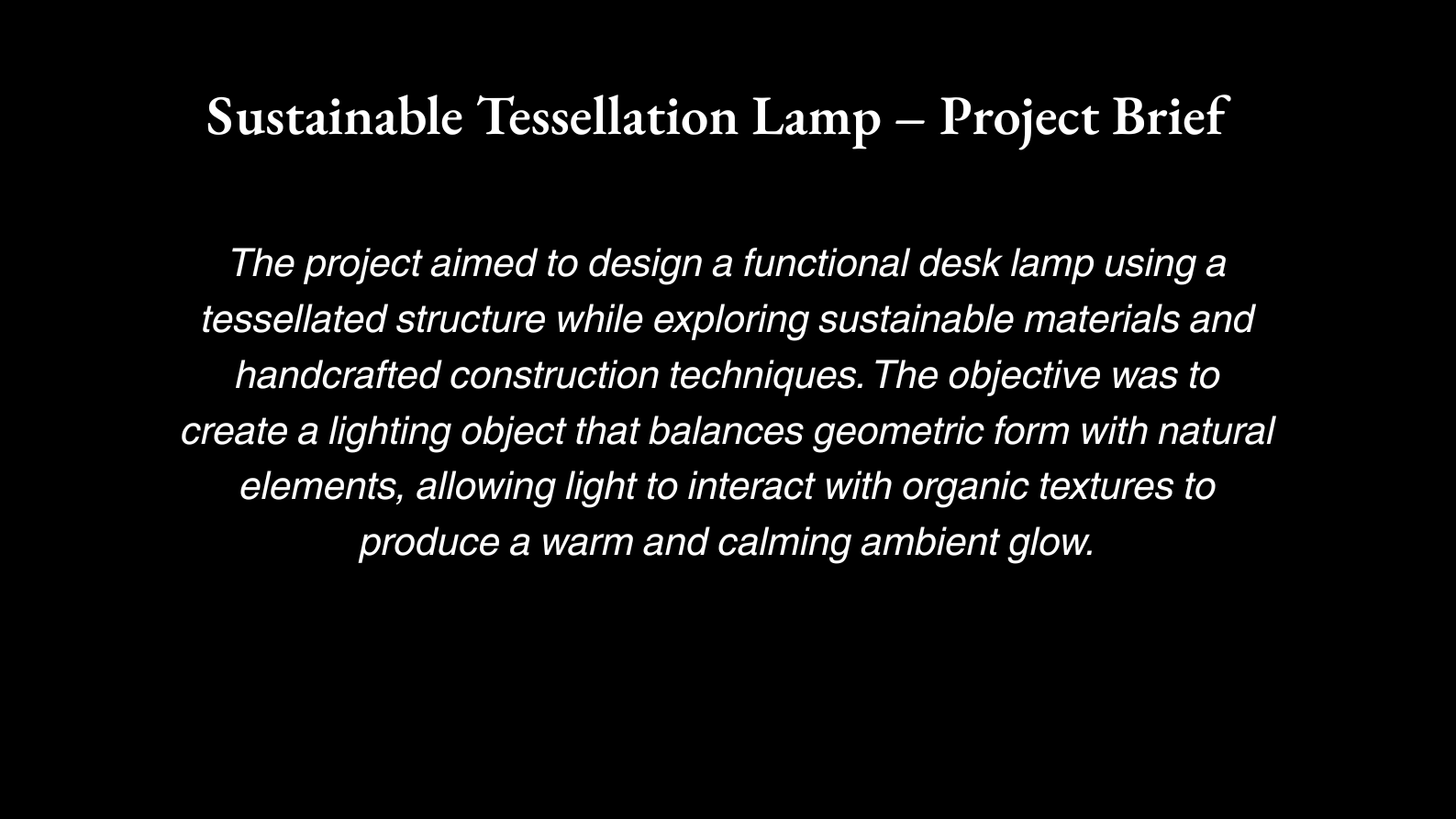 Sustainable Tessellation Lamp – Project Brief

The project aimed to design a functional desk lamp using a tessellated structure while exploring sustainable materials and handcrafted construction techniques. The objective was to create a lighting object that balances geometric form with natural elements, allowing light to interact with organic textures to produce a warm and calming ambient glow.